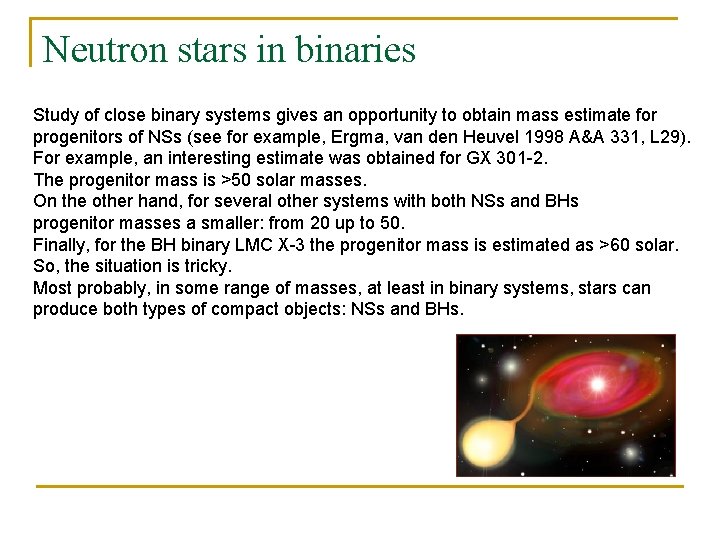 Neutron stars in binaries

Study of close binary systems gives an opportunity to obtain mass estimate for progenitors of NSs (see for example, Ergma, van den Heuvel 1998 A&A 331, L29).
For example, an interesting estimate was obtained for GX 301-2.
The progenitor mass is >50 solar masses.
On the other hand, for several other systems with both NSs and BHs progenitor masses a smaller: from 20 up to 50.
Finally, for the BH binary LMC X-3 the progenitor mass is estimated as >60 solar.
So, the situation is tricky.
Most probably, in some range of masses, at least in binary systems, stars can produce both types of compact objects: NSs and BHs.